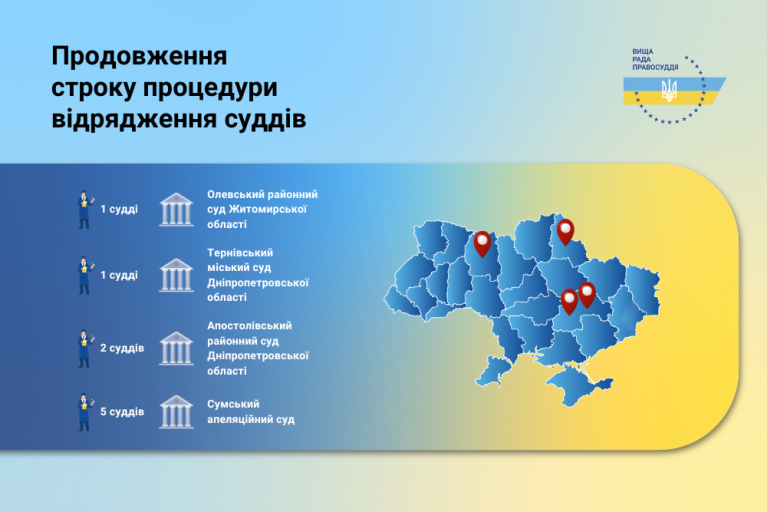 Продовження строку процедури відрядження суддів

ВИЩА РАДА ПРАВОСУДДЯ

1 судді

Олевський районний суд Житомирської області

1 судді

Тернівський міський суд Дніпропетровської області

2 суддів

Апостолівський районний суд Дніпропетровської області

5 суддів

Сумський апеляційний суд